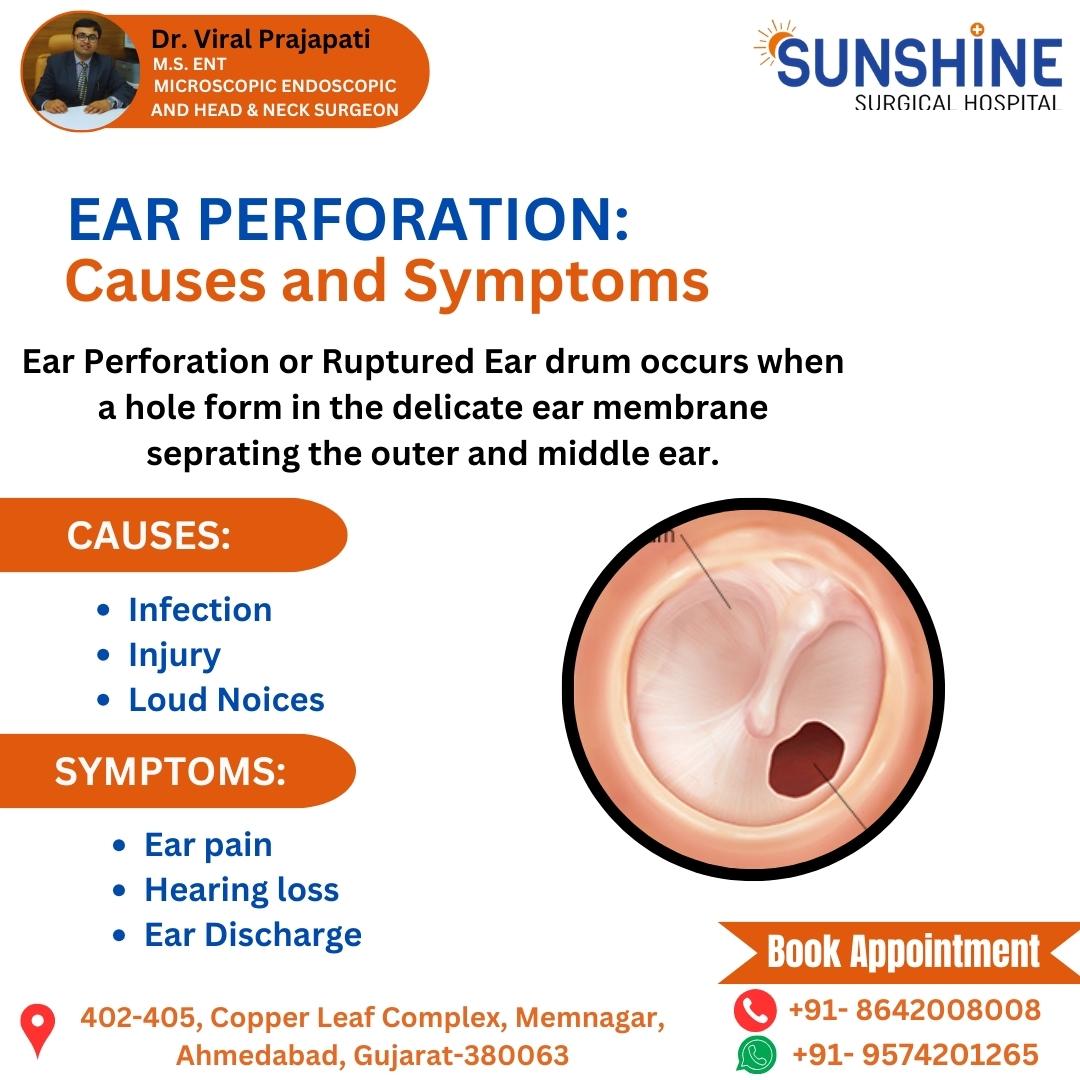 Dr. Viral Prajapati
M.S. ENT
MICROSCOPIC ENDOSCOPIC AND HEAD & NECK SURGEON

SUNSHINE
SURGICAL HOSPITAL

EAR PERFORATION:
Causes and Symptoms

Ear Perforation or Ruptured Ear drum occurs when a hole form in the delicate ear membrane seprating the outer and middle ear.

CAUSES:

- Infection
- Injury
- Loud Noices

SYMPTOMS:

- Ear pain
- Hearing loss
- Ear Discharge

Book Appointment

402-405, Copper Leaf Complex, Memnagar, Ahmedabad, Gujarat-380063

+91- 8642008008
+91- 9574201265